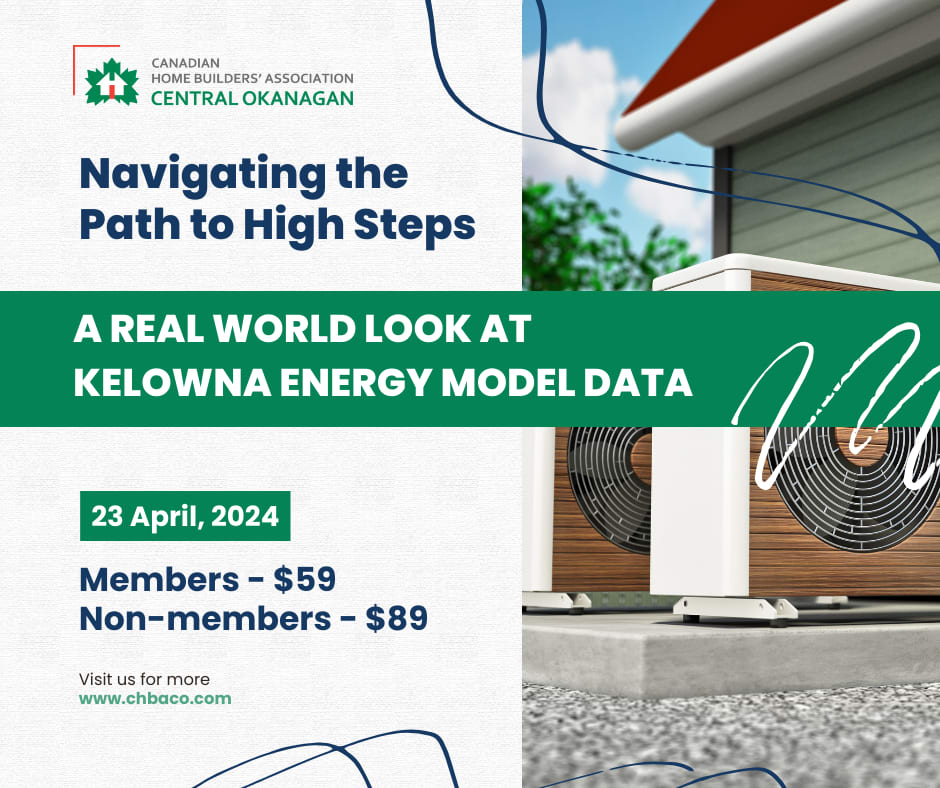 CANADIAN
HOME BUILDERS' ASSOCIATION
CENTRAL OKANAGAN

Navigating the Path to High Steps

A REAL WORLD LOOK AT KELOWNA ENERGY MODEL DATA

23 April, 2024

Members - $59
Non-members - $89

Visit us for more
www.chbaco.com